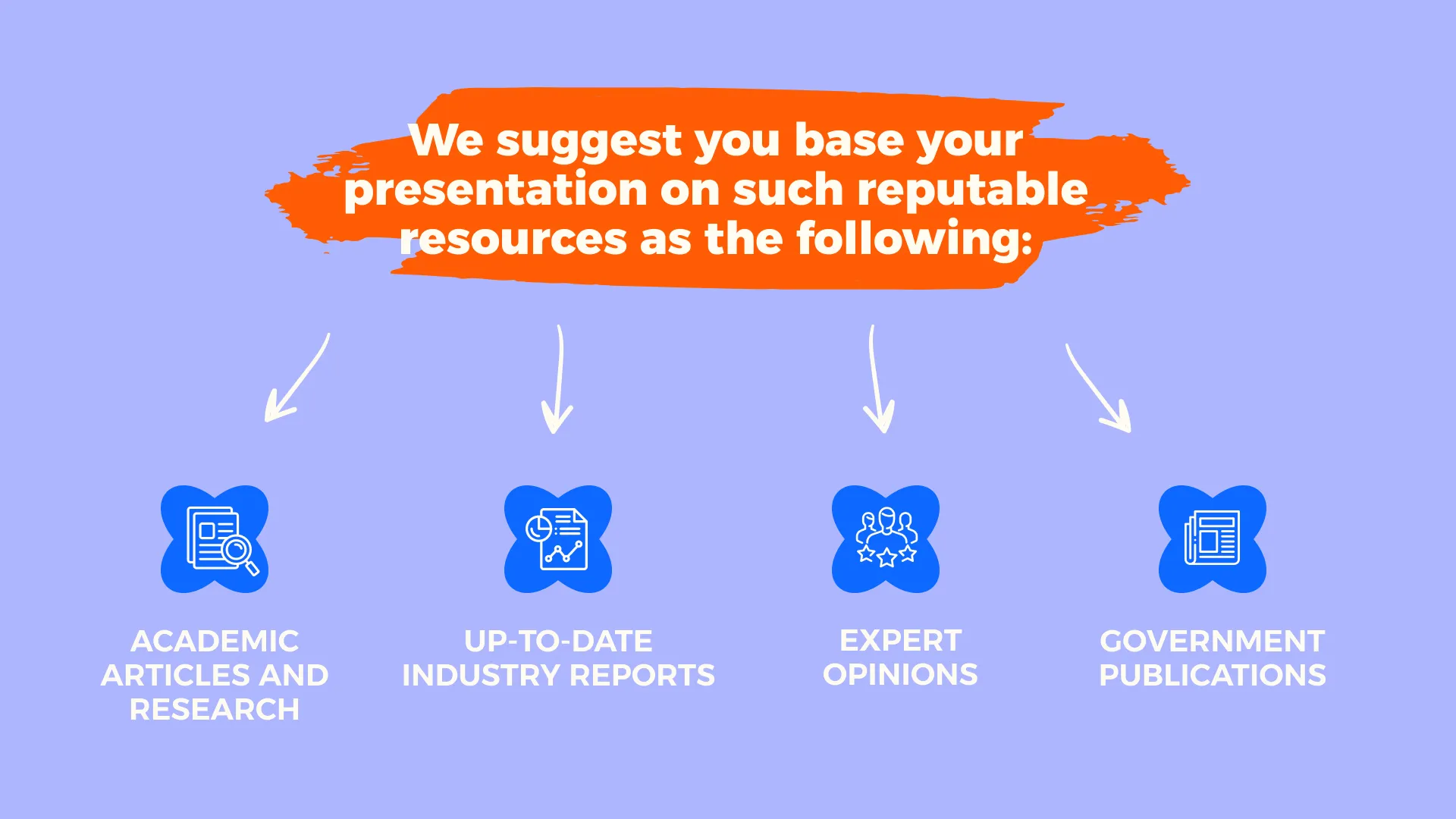 We suggest you base your presentation on such reputable resources as the following:

ACADEMIC ARTICLES AND RESEARCH

UP-TO-DATE INDUSTRY REPORTS

EXPERT OPINIONS

GOVERNMENT PUBLICATIONS